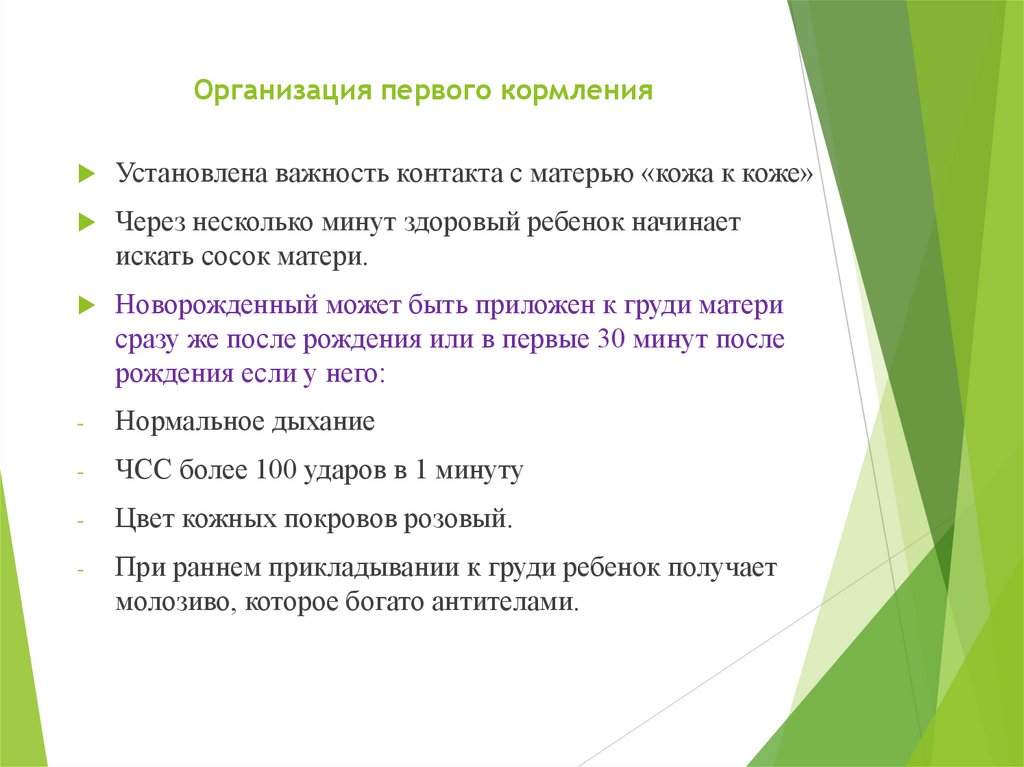 Организация первого кормления

Установлена важность контакта с матерью «кожа к коже»

Через несколько минут здоровый ребенок начинает искать сосок матери.

Новорожденный может быть приложен к груди матери сразу же после рождения или в первые 30 минут после рождения если у него:

- Нормальное дыхание

- ЧСС более 100 ударов в 1 минуту

- Цвет кожных покровов розовый.

- При раннем прикладывании к груди ребенок получает молозиво, которое богато антителами.